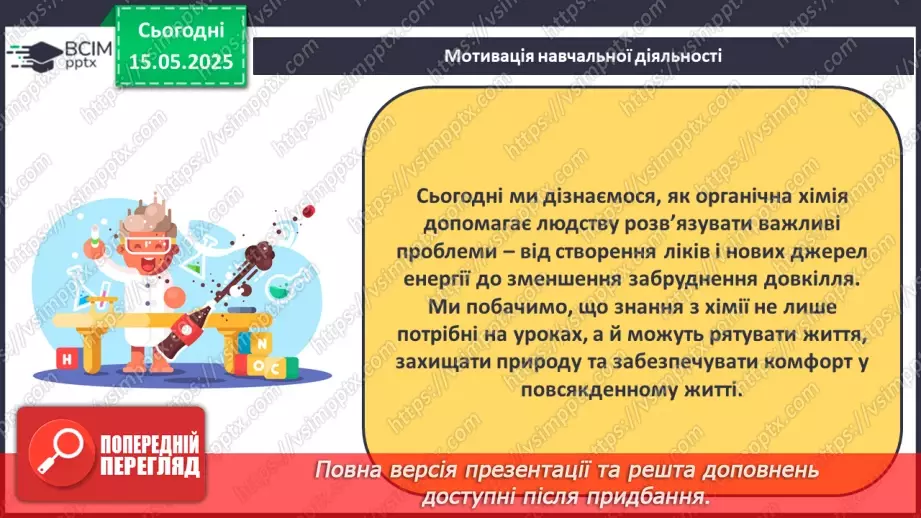 ВСІМ pptx

Сьогодні 15.05.2025

Мотивація навчальної діяльності

Сьогодні ми дізнаємося, як органічна хімія допомагає людству розв'язувати важливі проблеми – від створення ліків і нових джерел енергії до зменшення забруднення довкілля. Ми побачимо, що знання з хімії не лише потрібні на уроках, а й можуть рятувати життя, захищати природу та забезпечувати комфорт у повсякденному житті.

H N O C

ПОПЕРЕДНІЙ ПЕРЕГЛЯД

Повна версія презентації та решта доповнень доступні після придбання.

https://vsimpptx.com